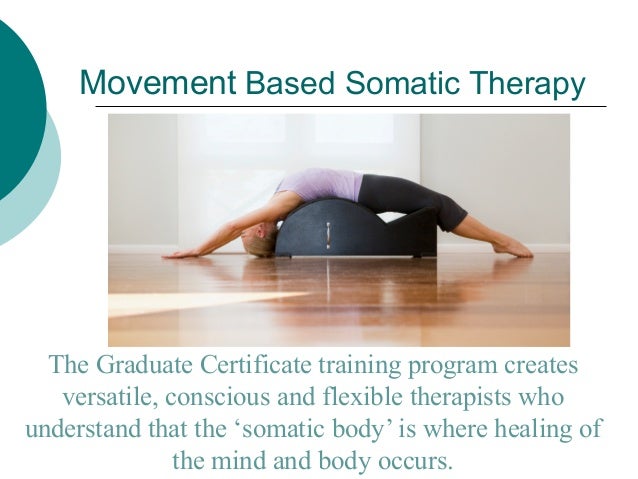 Movement Based Somatic Therapy

The Graduate Certificate training program creates versatile, conscious and flexible therapists who understand that the ‘somatic body’ is where healing of the mind and body occurs.